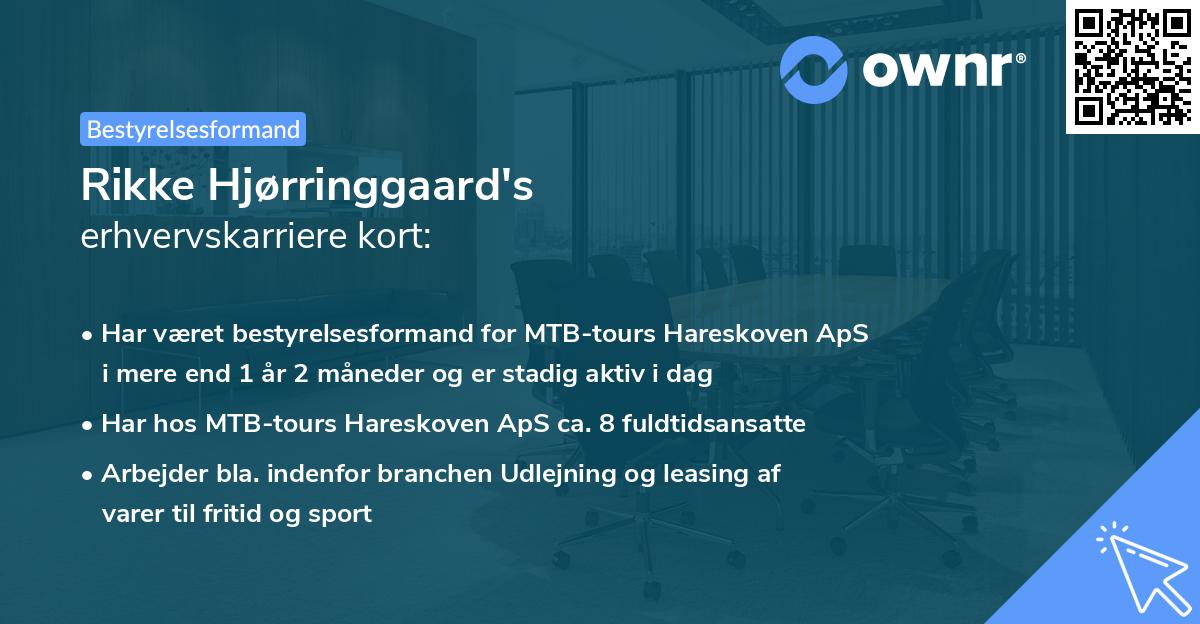 ownr®

Bestyrelsesformand

Rikke Hjørringgaard's
erhvervskarriere kort:

• Har været bestyrelsesformand for MTB-tours Hareskoven ApS i mere end 1 år 2 måneder og er stadig aktiv i dag

• Har hos MTB-tours Hareskoven ApS ca. 8 fuldtidsansatte

• Arbejder bla. indenfor branchen Udlejning og leasing af varer til fritid og sport